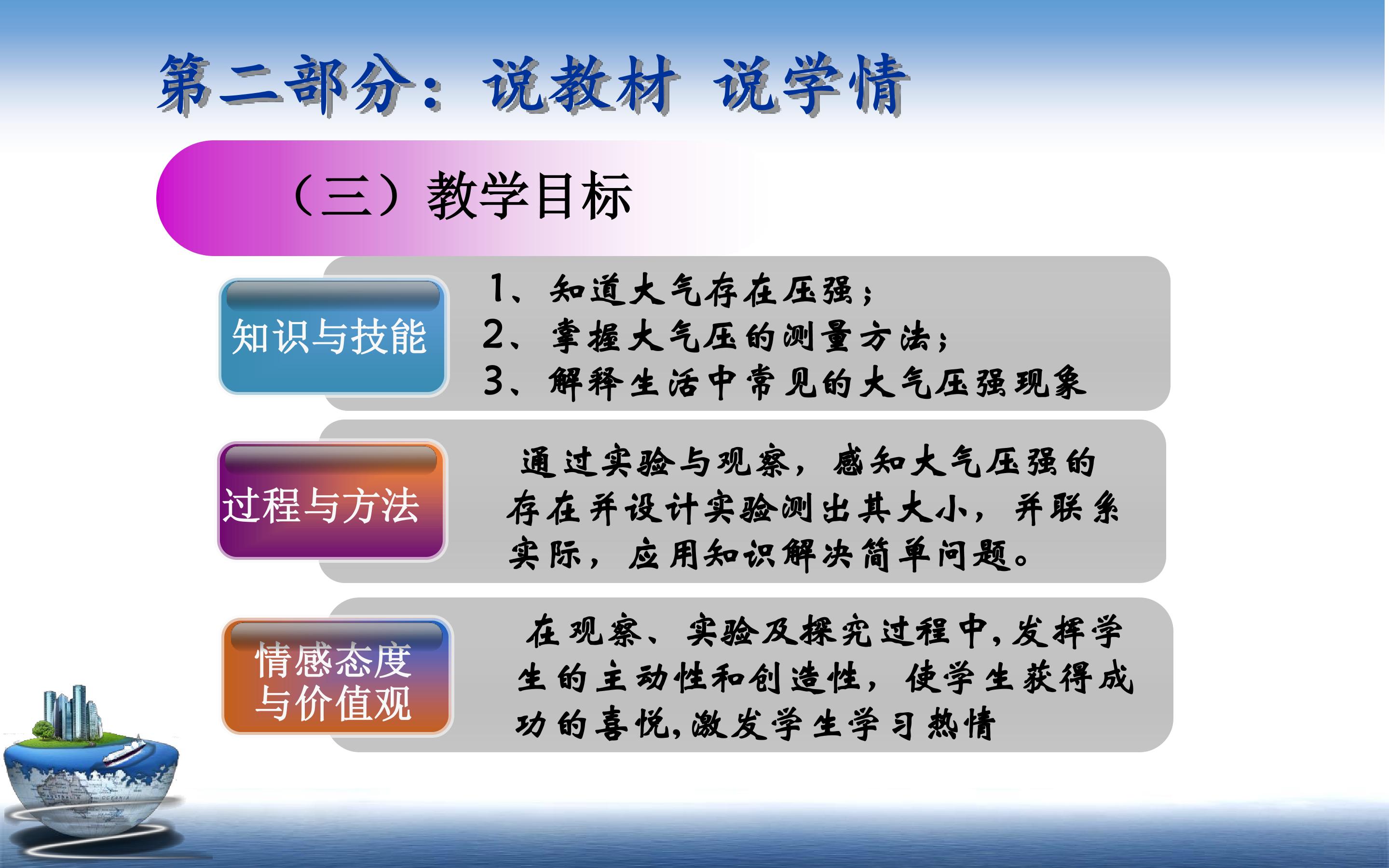 第二部分：说教材 说学情

（三）教学目标

知识与技能

1、知道大气存在压强；
2、掌握大气压的测量方法；
3、解释生活中常见的大气压强现象

过程与方法

通过实验与观察，感知大气压强的存在并设计实验测出其大小，并联系实际，应用知识解决简单问题。

情感态度与价值观

在观察、实验及探究过程中，发挥学生的主动性和创造性，使学生获得成功的喜悦，激发学生学习热情